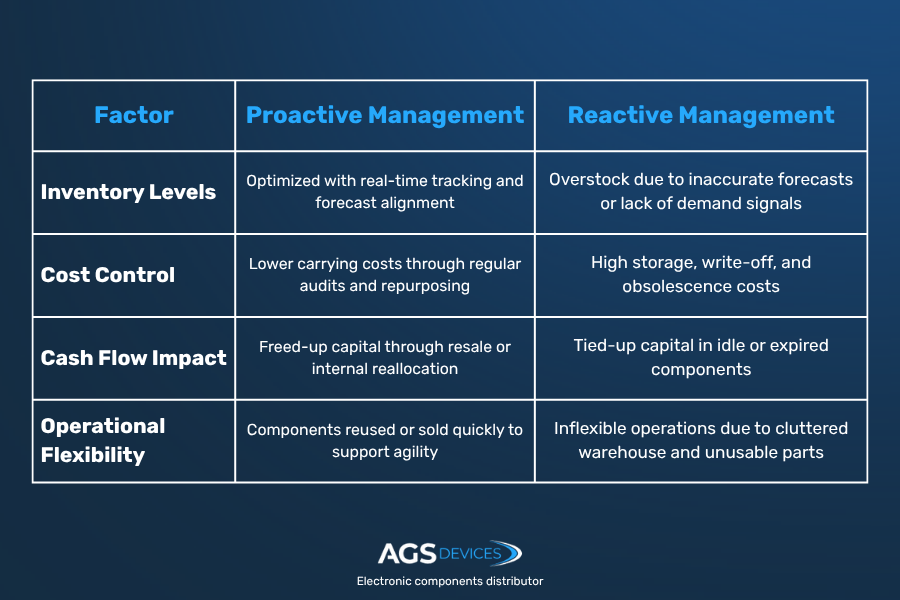 | Factor | Proactive Management | Reactive Management |
|---|---|---|
| Inventory Levels | Optimized with real-time tracking and forecast alignment | Overstock due to inaccurate forecasts or lack of demand signals |
| Cost Control | Lower carrying costs through regular audits and repurposing | High storage, write-off, and obsolescence costs |
| Cash Flow Impact | Freed-up capital through resale or internal reallocation | Tied-up capital in idle or expired components |
| Operational Flexibility | Components reused or sold quickly to support agility | Inflexible operations due to cluttered warehouse and unusable parts |

AGS DEVICES
Electronic components distributor